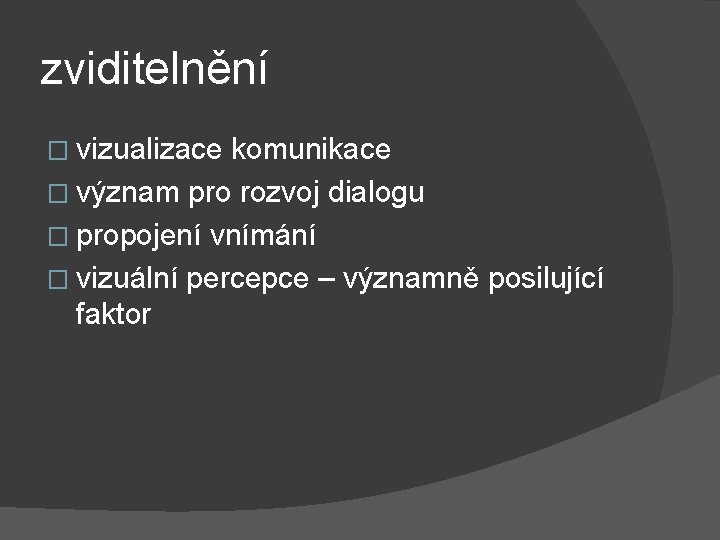 zviditelnění

□ vizualizace komunikace
□ význam pro rozvoj dialogu
□ propojení vnímání
□ vizuální percepce – významně posilující faktor